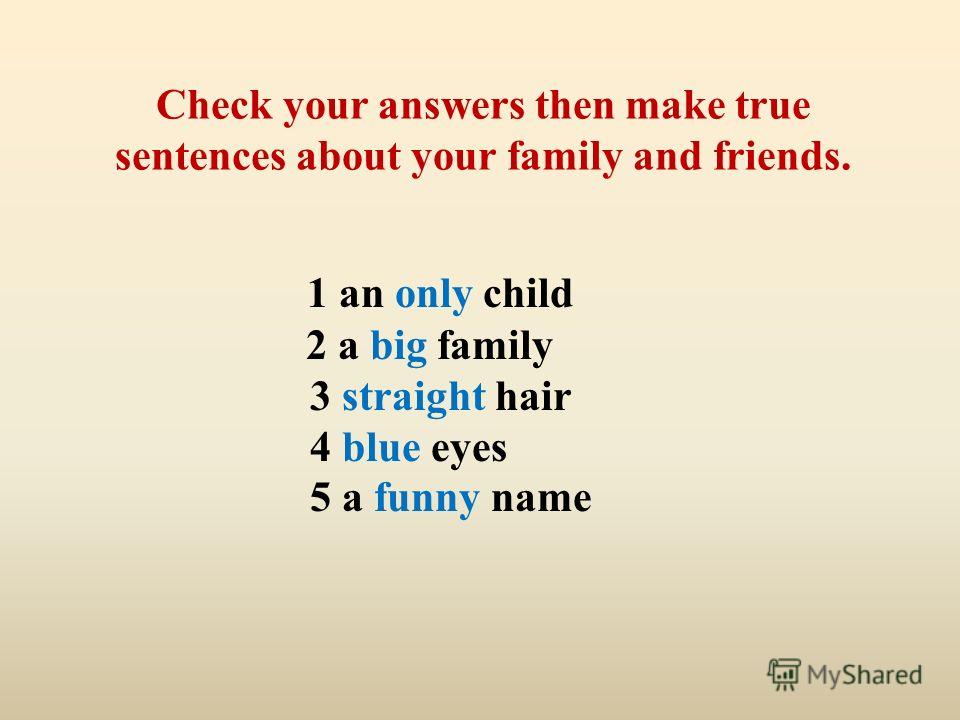 Check your answers then make true sentences about your family and friends.

1 an only child
2 a big family
3 straight hair
4 blue eyes
5 a funny name

MyShared